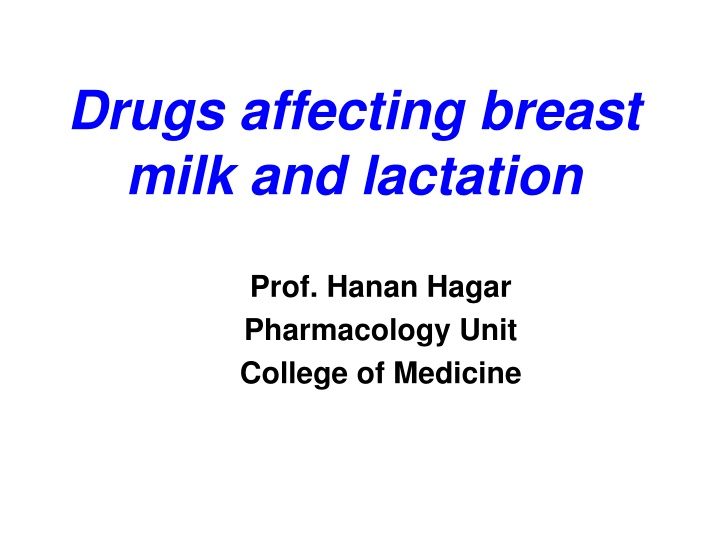 Drugs affecting breast milk and lactation

Prof. Hanan Hagar
Pharmacology Unit
College of Medicine